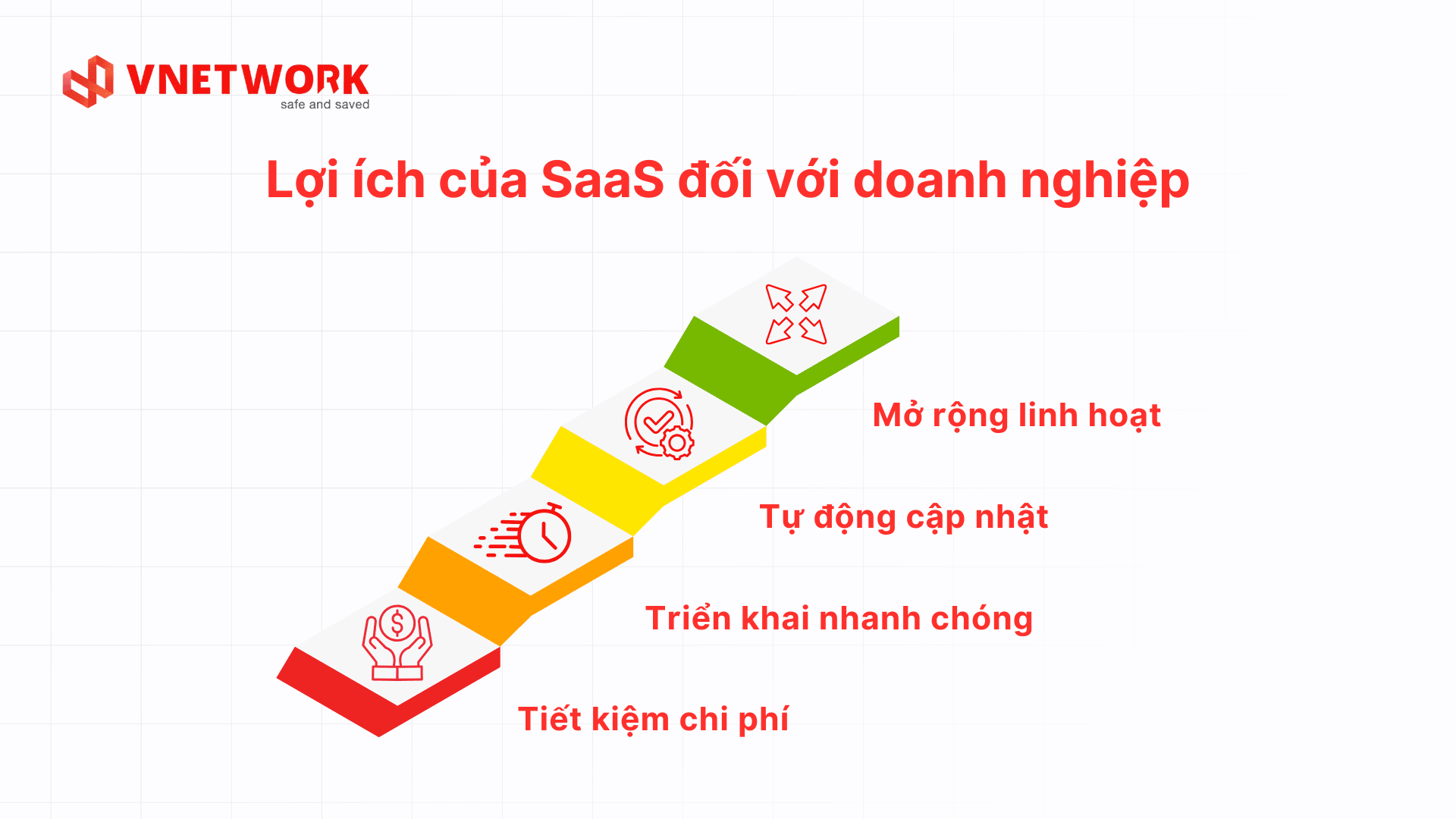 VNETWORK
safe and saved

Lợi ích của SaaS đối với doanh nghiệp

Mở rộng linh hoạt

Tự động cập nhật

Triển khai nhanh chóng

Tiết kiệm chi phí